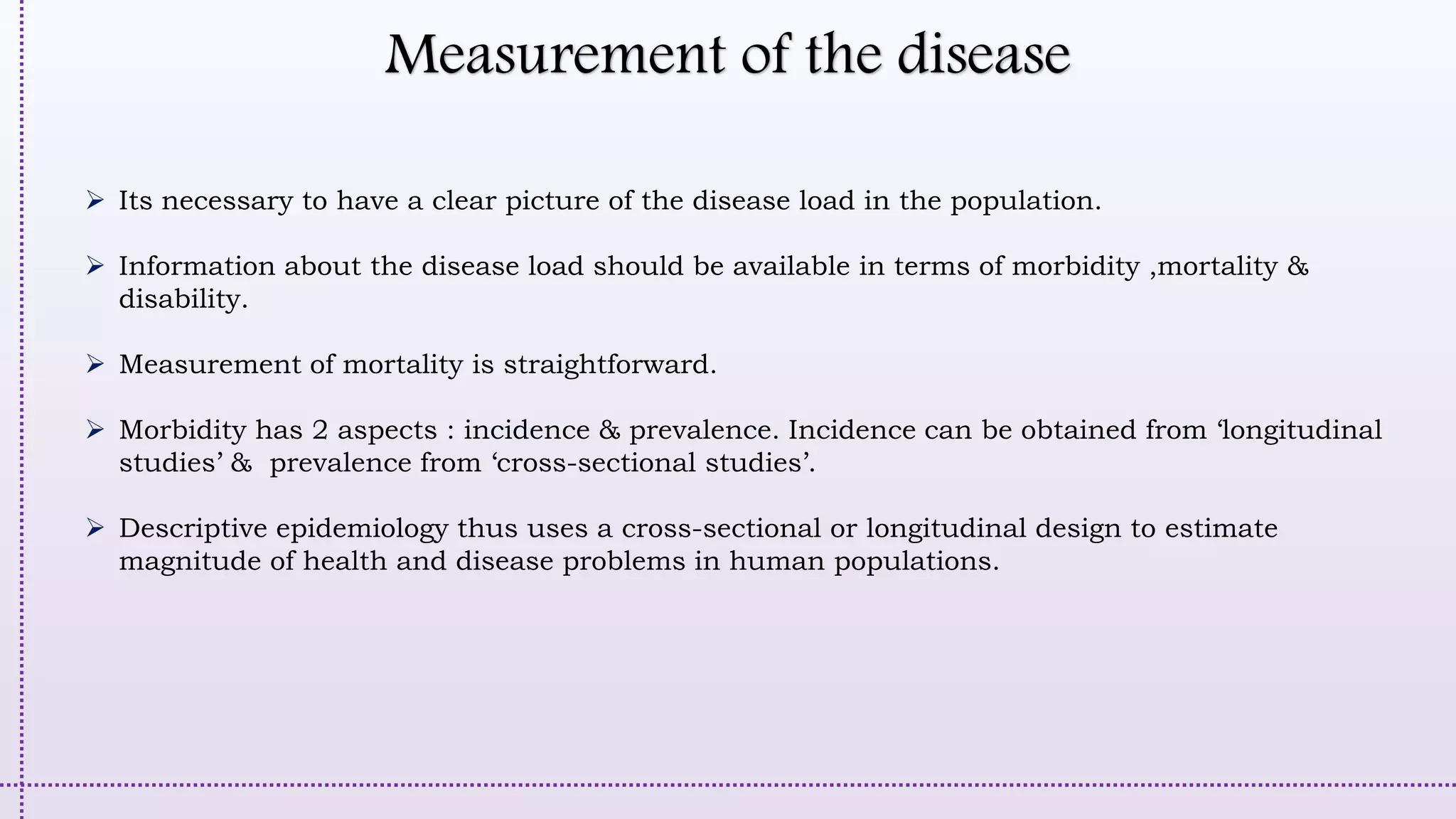 Measurement of the disease

➢ Its necessary to have a clear picture of the disease load in the population.

➢ Information about the disease load should be available in terms of morbidity ,mortality & disability.

➢ Measurement of mortality is straightforward.

➢ Morbidity has 2 aspects : incidence & prevalence. Incidence can be obtained from ‘longitudinal studies’ & prevalence from ‘cross-sectional studies’.

➢ Descriptive epidemiology thus uses a cross-sectional or longitudinal design to estimate magnitude of health and disease problems in human populations.